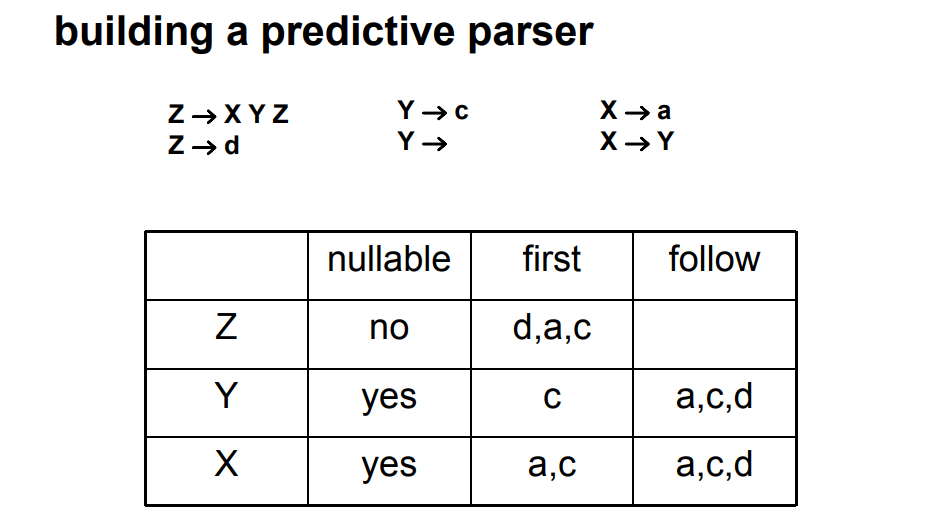 building a predictive parser

Z → X Y Z
Z → d

Y → c
Y →

X → a
X → Y

| | nullable | first | follow |
|---|---|---|---|
| Z | no | d,a,c | |
| Y | yes | c | a,c,d |
| X | yes | a,c | a,c,d |